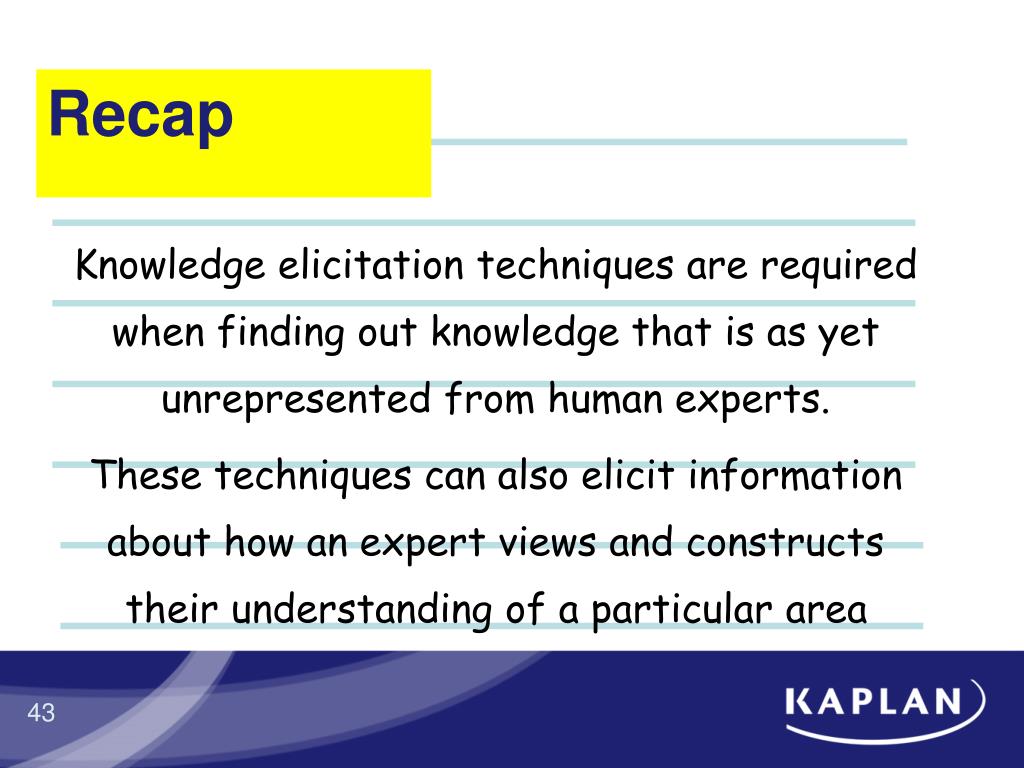 Recap

Knowledge elicitation techniques are required when finding out knowledge that is as yet unrepresented from human experts.

These techniques can also elicit information about how an expert views and constructs their understanding of a particular area

43

KAPLAN